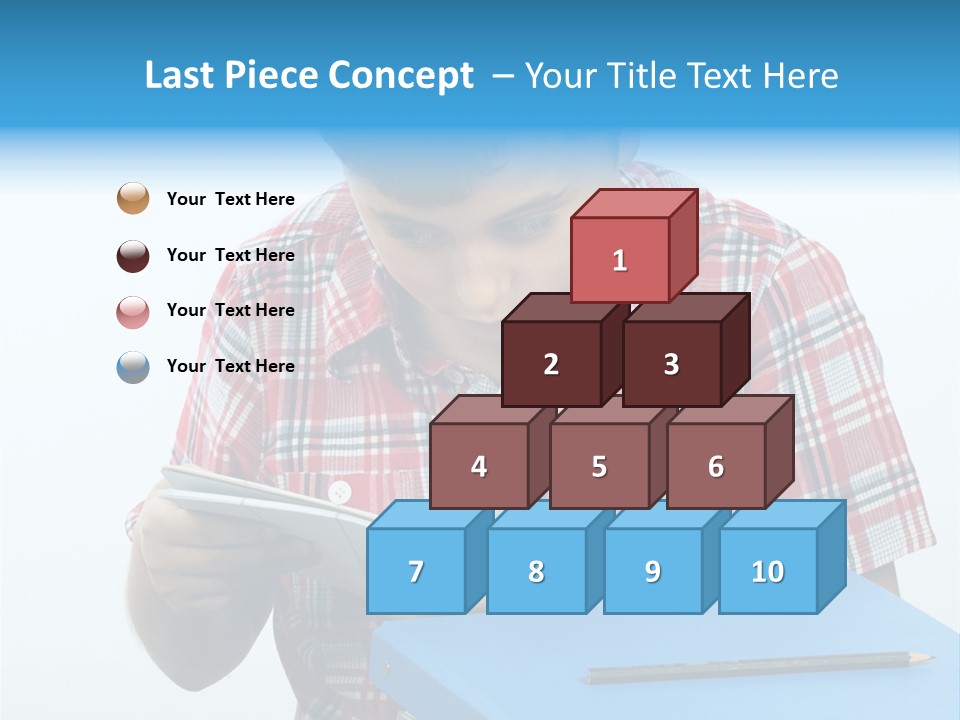 Last Piece Concept – Your Title Text Here

Your Text Here

Your Text Here

Your Text Here

Your Text Here

1

2

3

4

5

6

7

8

9

10